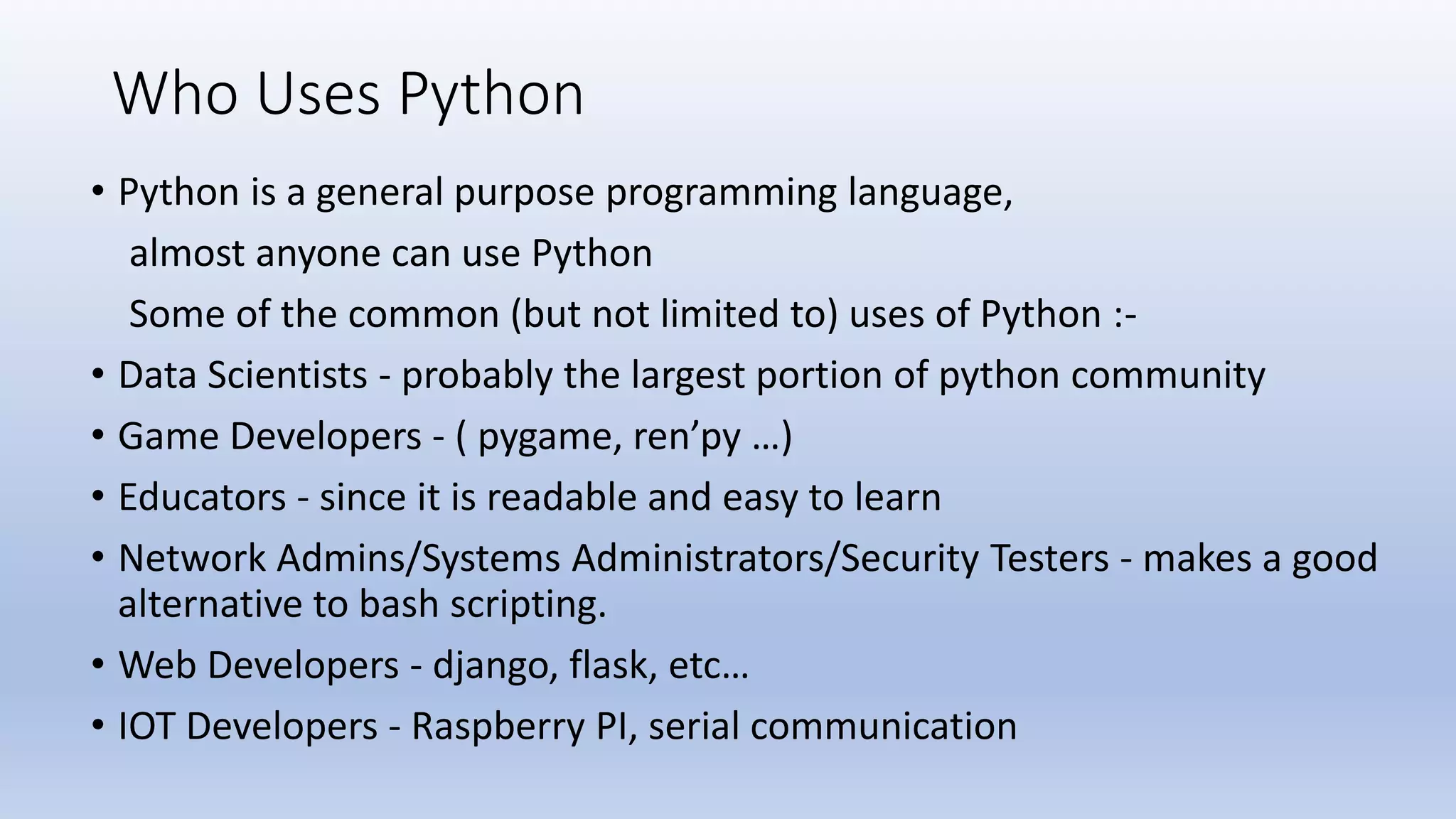 Who Uses Python

• Python is a general purpose programming language,

almost anyone can use Python

Some of the common (but not limited to) uses of Python :-

• Data Scientists - probably the largest portion of python community

• Game Developers - ( pygame, ren’py …)

• Educators - since it is readable and easy to learn

• Network Admins/Systems Administrators/Security Testers - makes a good alternative to bash scripting.

• Web Developers - django, flask, etc…

• IOT Developers - Raspberry PI, serial communication